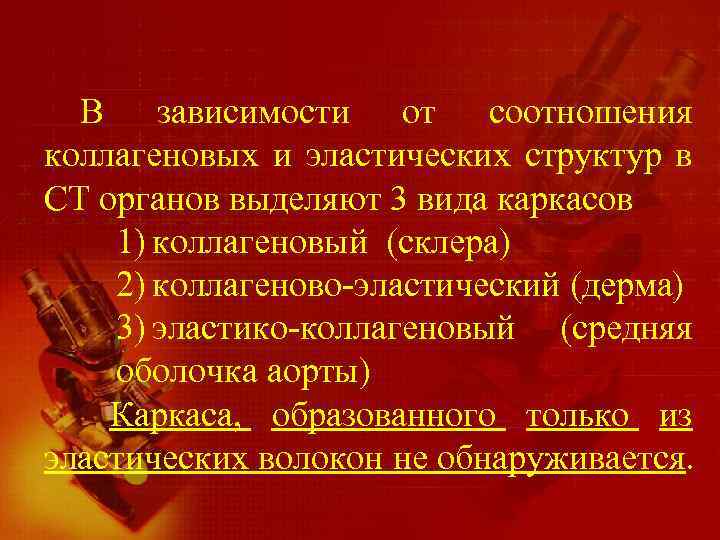 В зависимости от соотношения коллагеновых и эластических структур в СТ органов выделяют 3 вида каркасов

1) коллагеновый (склера)

2) коллагеново-эластический (дерма)

3) эластико-коллагеновый (средняя оболочка аорты)

Каркаса, образованного только из эластических волокон не обнаруживается.